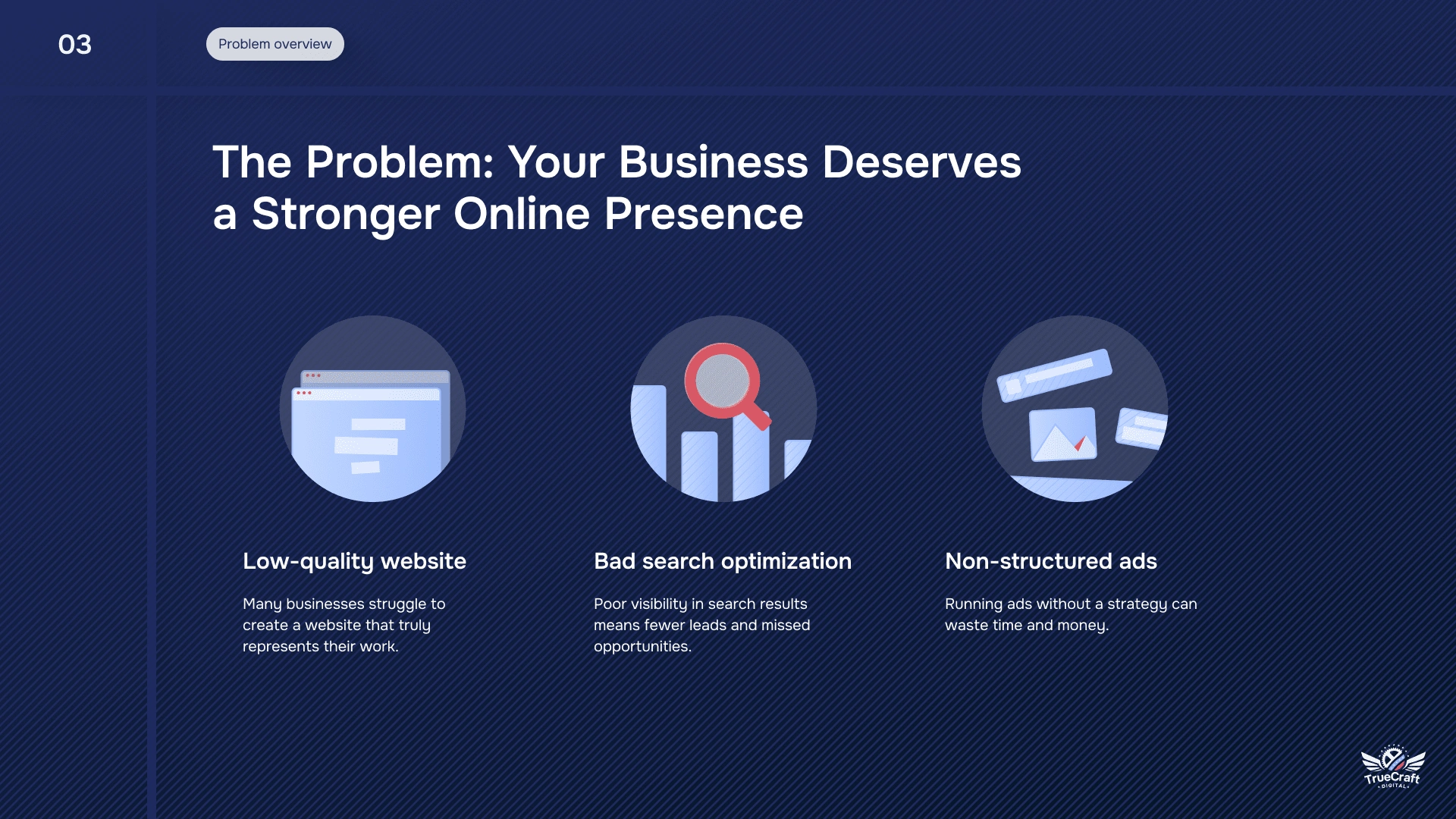 03

Problem overview

The Problem: Your Business Deserves a Stronger Online Presence

Low-quality website

Many businesses struggle to create a website that truly represents their work.

Bad search optimization

Poor visibility in search results means fewer leads and missed opportunities.

Non-structured ads

Running ads without a strategy can waste time and money.

TrueCraft
DIGITAL